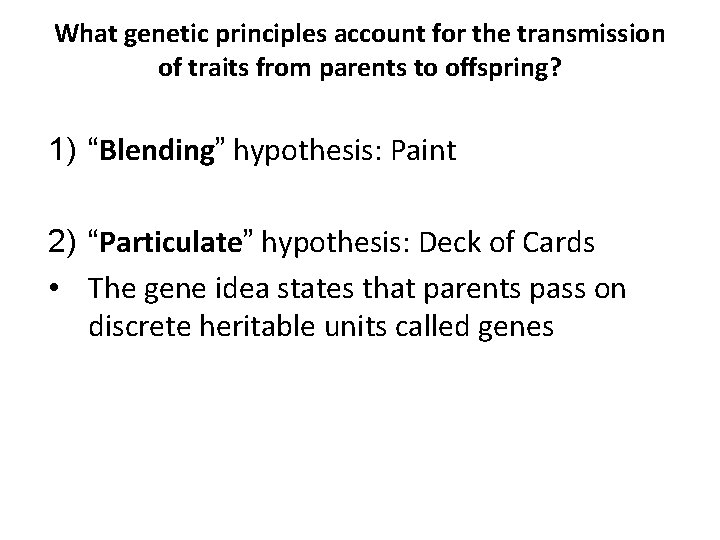 What genetic principles account for the transmission of traits from parents to offspring?

1) “Blending” hypothesis: Paint

2) “Particulate” hypothesis: Deck of Cards

• The gene idea states that parents pass on discrete heritable units called genes